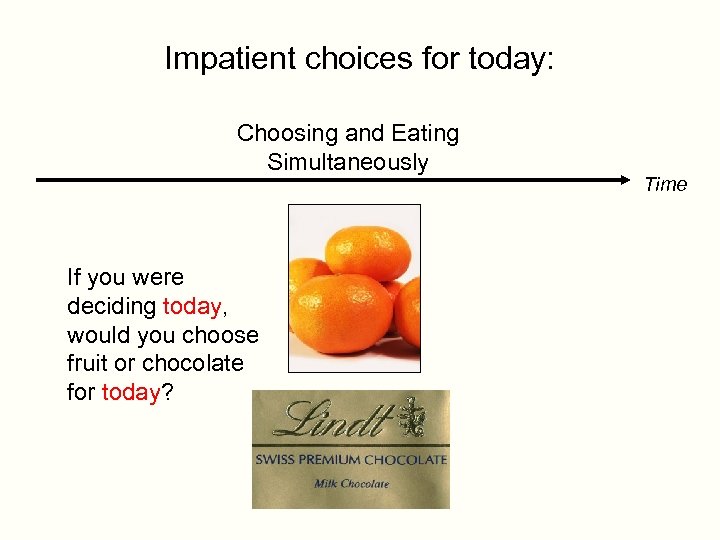 Impatient choices for today:

Choosing and Eating Simultaneously

Time

If you were deciding today, would you choose fruit or chocolate for today?

Lindt

SWISS PREMIUM CHOCOLATE

Milk Chocolate